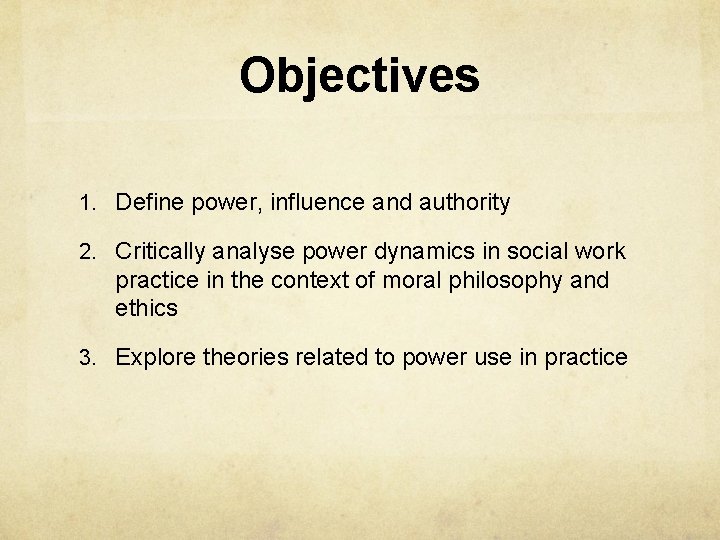 Objectives

1. Define power, influence and authority

2. Critically analyse power dynamics in social work practice in the context of moral philosophy and ethics

3. Explore theories related to power use in practice